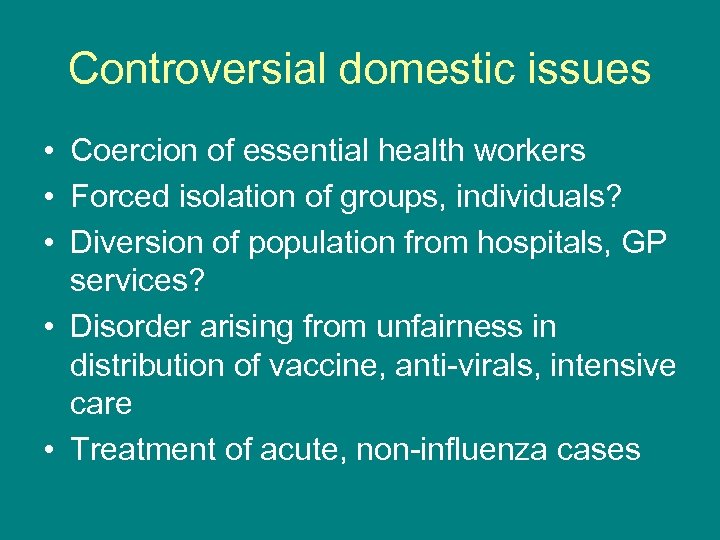 Controversial domestic issues

• Coercion of essential health workers
• Forced isolation of groups, individuals?
• Diversion of population from hospitals, GP services?
• Disorder arising from unfairness in distribution of vaccine, anti-virals, intensive care
• Treatment of acute, non-influenza cases